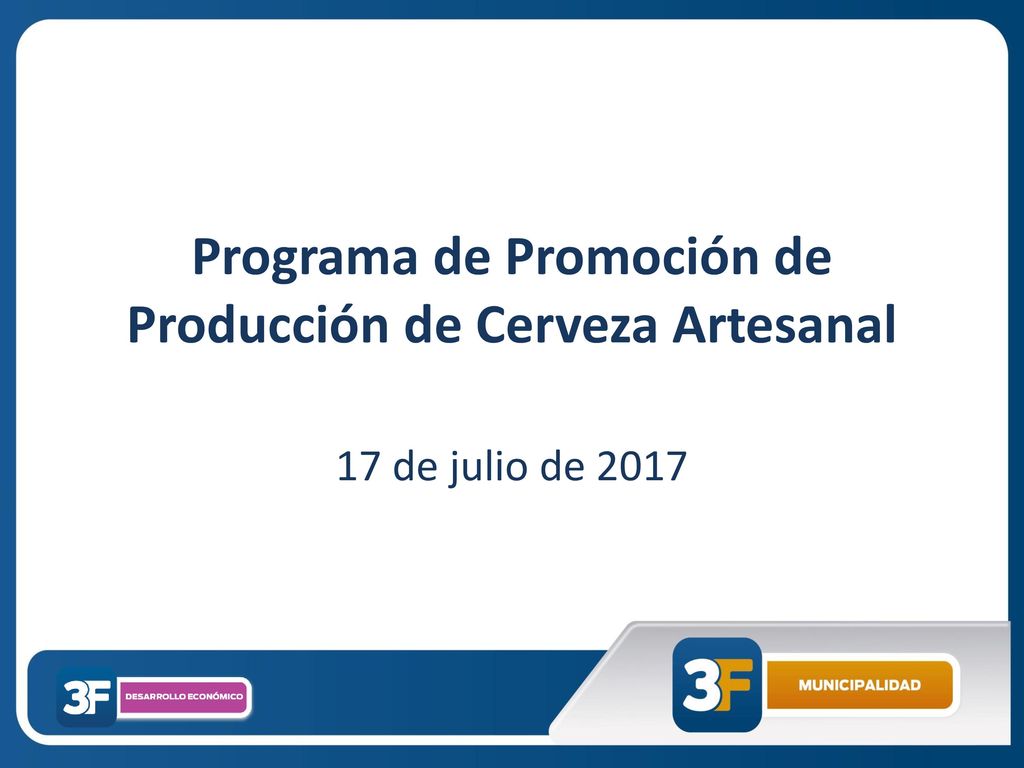 Programa de Promoción de Producción de Cerveza Artesanal

17 de julio de 2017

3F DESARROLLO ECONÓMICO

3F MUNICIPALIDAD